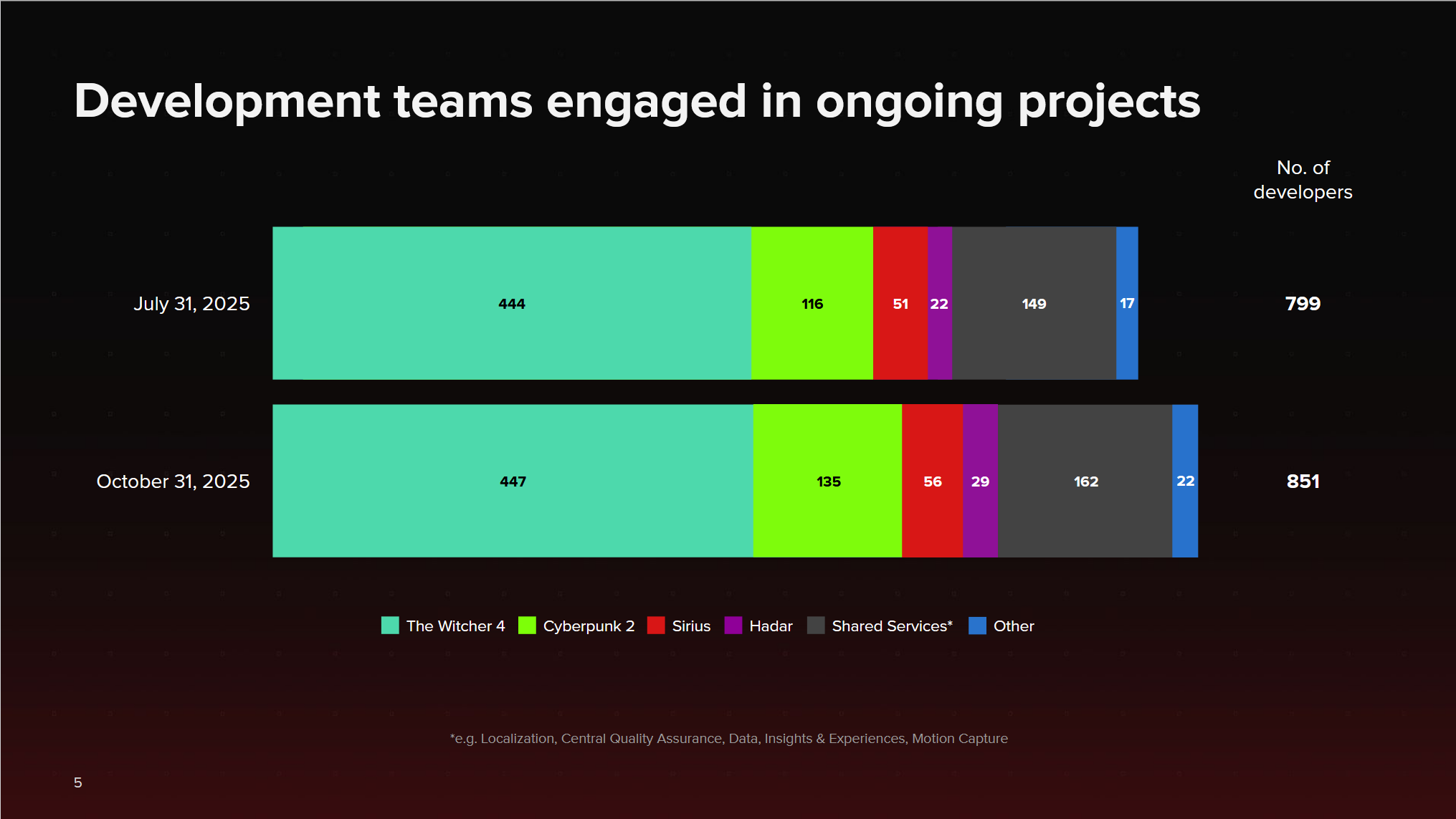 Development teams engaged in ongoing projects

No. of developers

July 31, 2025

444 116 51 22 149 17

799

October 31, 2025

447 135 56 29 162 22

851

The Witcher 4 Cyberpunk 2 Sirius Hadar Shared Services* Other

*e.g. Localization, Central Quality Assurance, Data, Insights & Experiences, Motion Capture

5